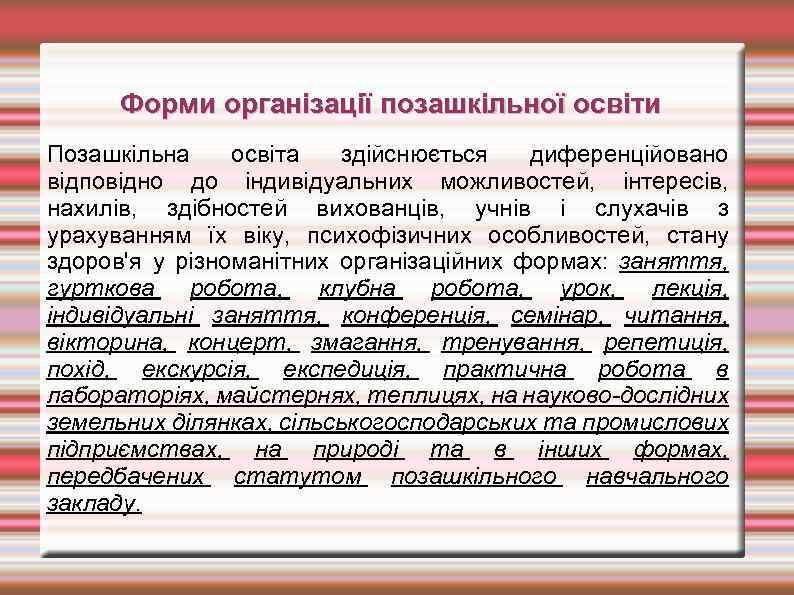 Форми організації позашкільної освіти

Позашкільна освіта здійснюється диференційовано відповідно до індивідуальних можливостей, інтересів, нахилів, здібностей вихованців, учнів і слухачів з урахуванням їх віку, психофізичних особливостей, стану здоров'я у різноманітних організаційних формах: заняття, гурткова робота, клубна робота, урок, лекція, індивідуальні заняття, конференція, семінар, читання, вікторина, концерт, змагання, тренування, репетиція, похід, екскурсія, експедиція, практична робота в лабораторіях, майстернях, теплицях, на науково-дослідних земельних ділянках, сільськогосподарських та промислових підприємствах, на природі та в інших формах, передбачених статутом позашкільного навчального закладу.